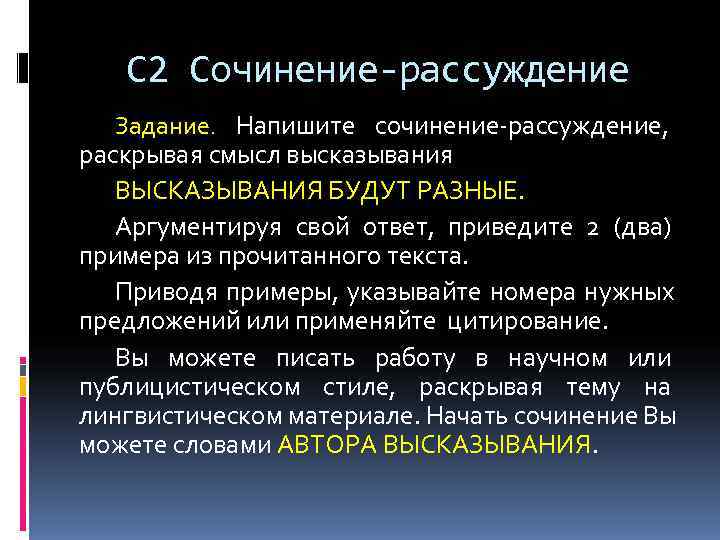 С2 Сочинение-рассуждение

Задание. Напишите сочинение-рассуждение, раскрывая смысл высказывания

ВЫСКАЗЫВАНИЯ БУДУТ РАЗНЫЕ.

Аргументируя свой ответ, приведите 2 (два) примера из прочитанного текста.

Приводя примеры, указывайте номера нужных предложений или применяйте цитирование.

Вы можете писать работу в научном или публицистическом стиле, раскрывая тему на лингвистическом материале. Начать сочинение Вы можете словами АВТОРА ВЫСКАЗЫВАНИЯ.